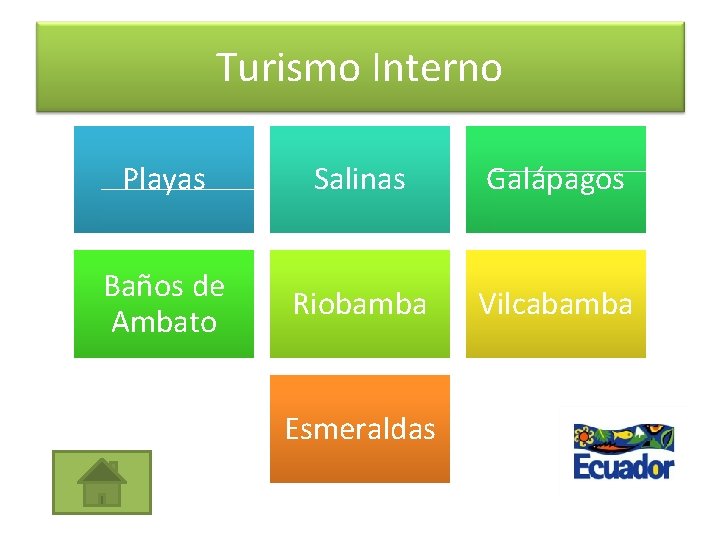 Turismo Interno

Playas

Salinas

Galápagos

Baños de Ambato

Riobamba

Vilcabamba

Esmeraldas

Ecuador